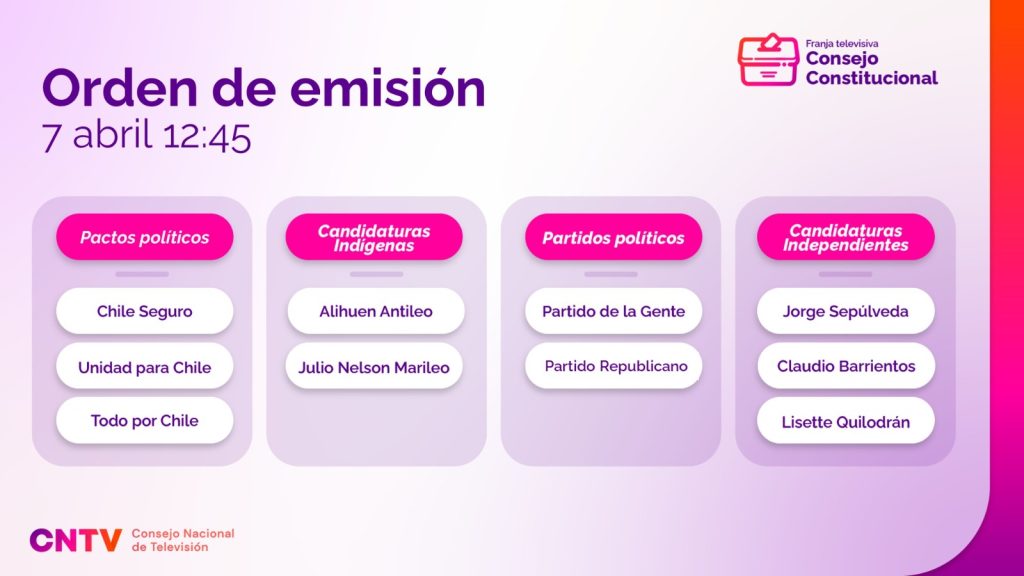 Franja televisiva
Consejo Constitucional

Orden de emisión
7 abril 12:45

Pactos políticos

Chile Seguro

Unidad para Chile

Todo por Chile

Candidaturas Indígenas

Alihuen Antileo

Julio Nelson Marileo

Partidos políticos

Partido de la Gente

Partido Republicano

Candidaturas Independientes

Jorge Sepúlveda

Claudio Barrientos

Lisette Quilodrán

CNTV Consejo Nacional de Televisión